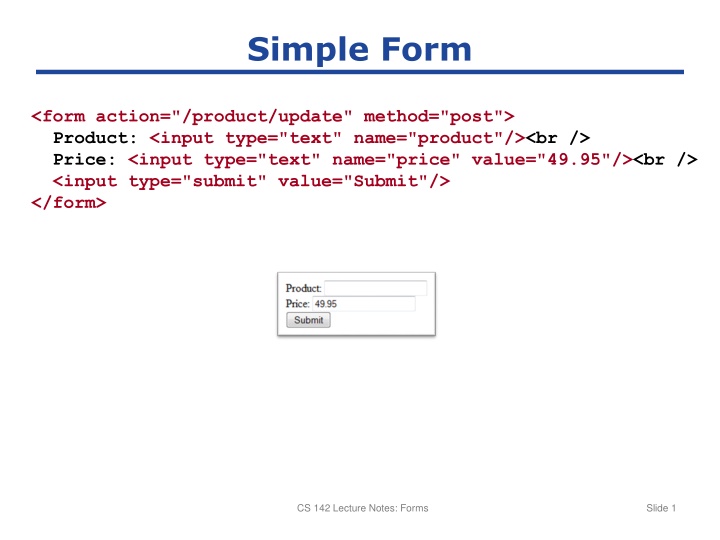 Simple Form

<form action="/product/update" method="post">
Product: <input type="text" name="product"/><br />
Price: <input type="text" name="price" value="49.95"/><br />
<input type="submit" value="Submit"/>
</form>

Product:
Price: 49.95
Submit

CS 142 Lecture Notes: Forms

Slide 1